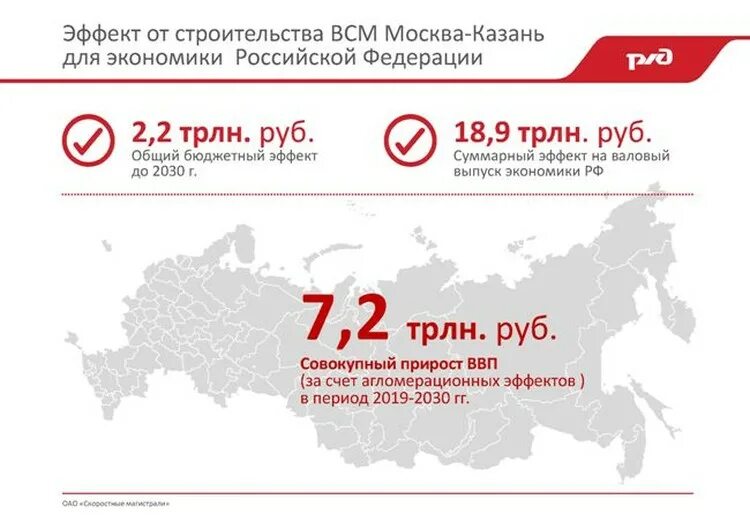 Эффект от строительства ВСМ Москва-Казань для экономики Российской Федерации

РЖД

2,2 трлн. руб.
Общий бюджетный эффект до 2030 г.

18,9 трлн. руб.
Суммарный эффект на валовый выпуск экономики РФ

7,2 трлн. руб.
Совокупный прирост ВВП
(за счет агломерационных эффектов )
в период 2019-2030 гг.

ОАО «Скоростные магистрали»